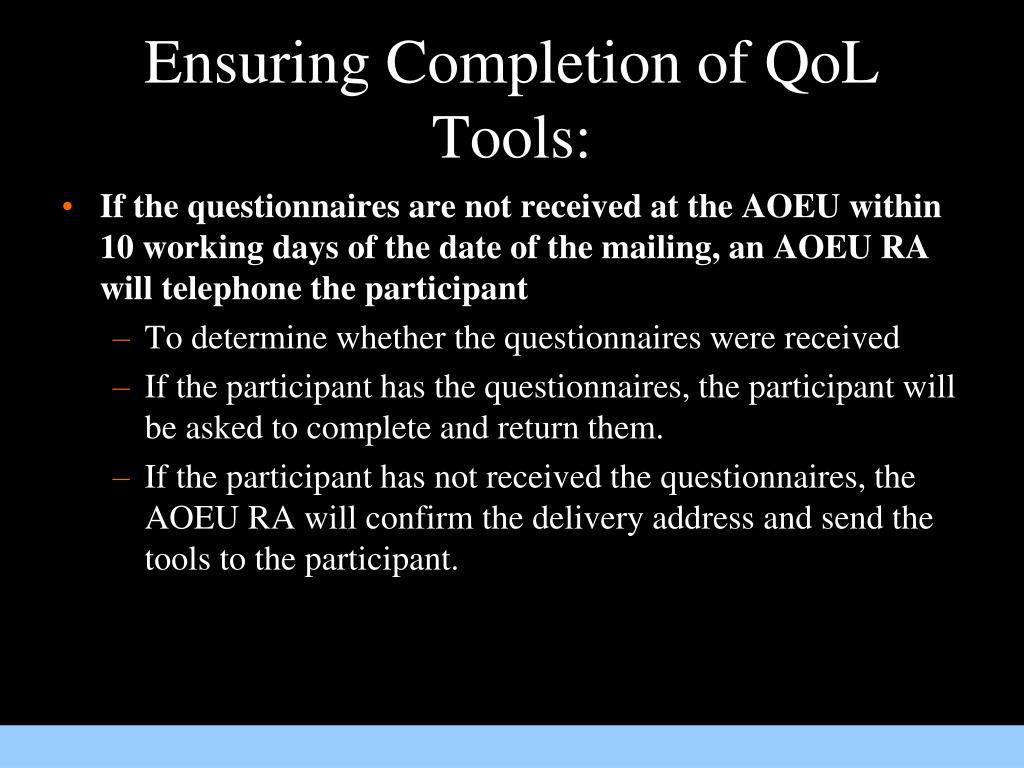 Ensuring Completion of QoL Tools:

• If the questionnaires are not received at the AOEU within 10 working days of the date of the mailing, an AOEU RA will telephone the participant

– To determine whether the questionnaires were received

– If the participant has the questionnaires, the participant will be asked to complete and return them.

– If the participant has not received the questionnaires, the AOEU RA will confirm the delivery address and send the tools to the participant.